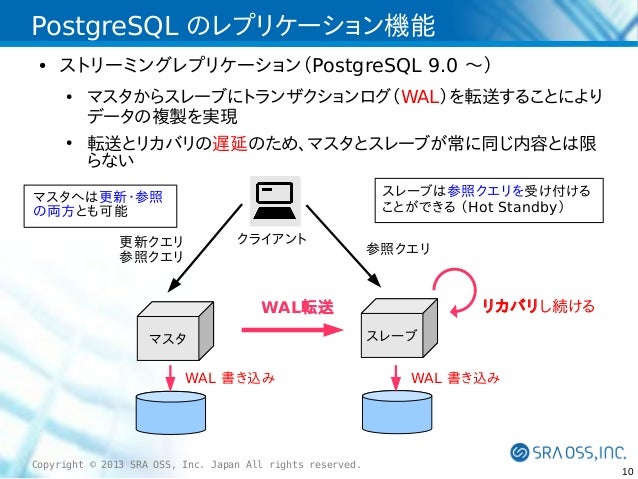 PostgreSQL のレプリケーション機能

• ストリーミングレプリケーション（PostgreSQL 9.0 ～）

• マスタからスレーブにトランザクションログ（WAL）を転送することによりデータの複製を実現

• 転送とリカバリの遅延のため、マスタとスレーブが常に同じ内容とは限らない

マスタへは更新・参照の両方とも可能

スレーブは参照クエリを受け付けることができる（Hot Standby）

クライアント

更新クエリ
参照クエリ

参照クエリ

WAL転送

リカバリし続ける

マスタ

スレーブ

WAL 書き込み

WAL 書き込み

Copyright © 2013 SRA OSS, Inc. Japan All rights reserved.

SRA OSS, INC.

10